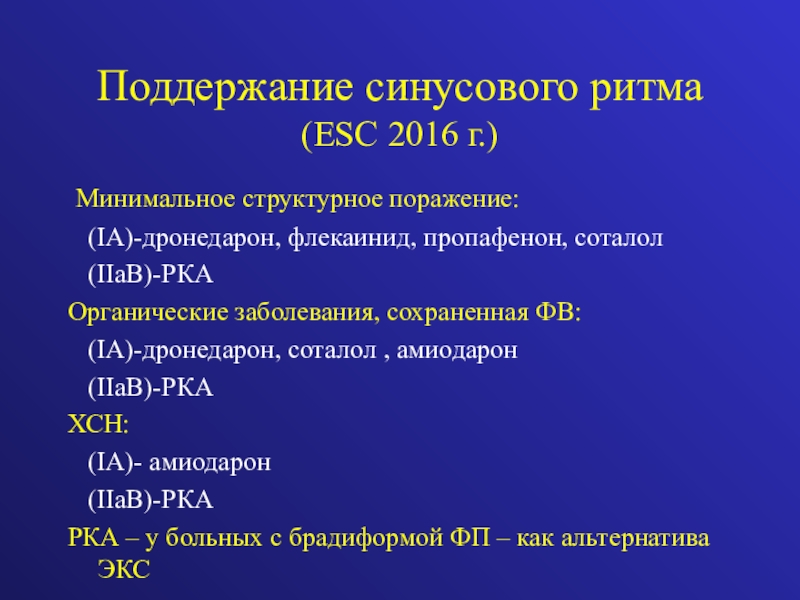 Поддержание синусового ритма
(ESC 2016 г.)

Минимальное структурное поражение:
(IA)-дронедарон, флекаинид, пропафенон, соталол
(IIaB)-РКА
Органические заболевания, сохраненная ФВ:
(IA)-дронедарон, соталол , амиодарон
(IIaB)-РКА
ХСН:
(IA)- амиодарон
(IIaB)-РКА
РКА – у больных с брадиформой ФП – как альтернатива ЭКС